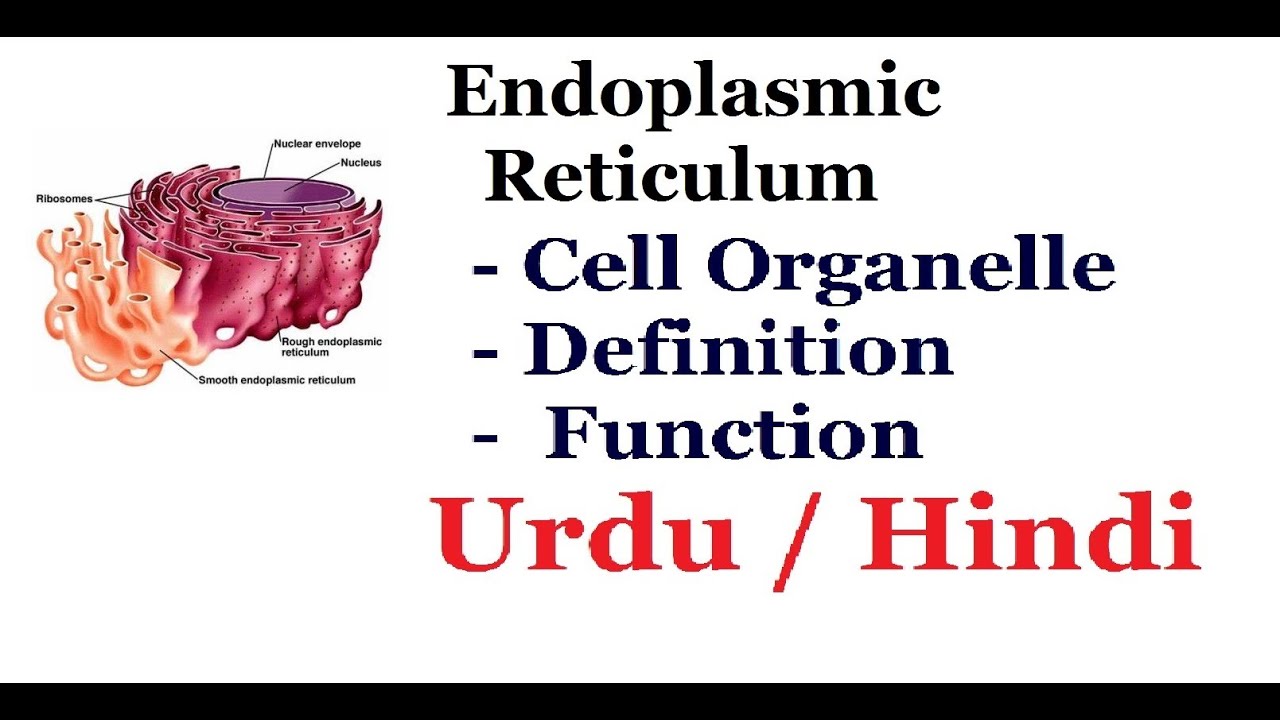 Nuclear envelope
Nucleus
Ribosomes
Rough endoplasmic reticulum
Smooth endoplasmic reticulum

Endoplasmic Reticulum
- Cell Organelle
- Definition
- Function
Urdu / Hindi